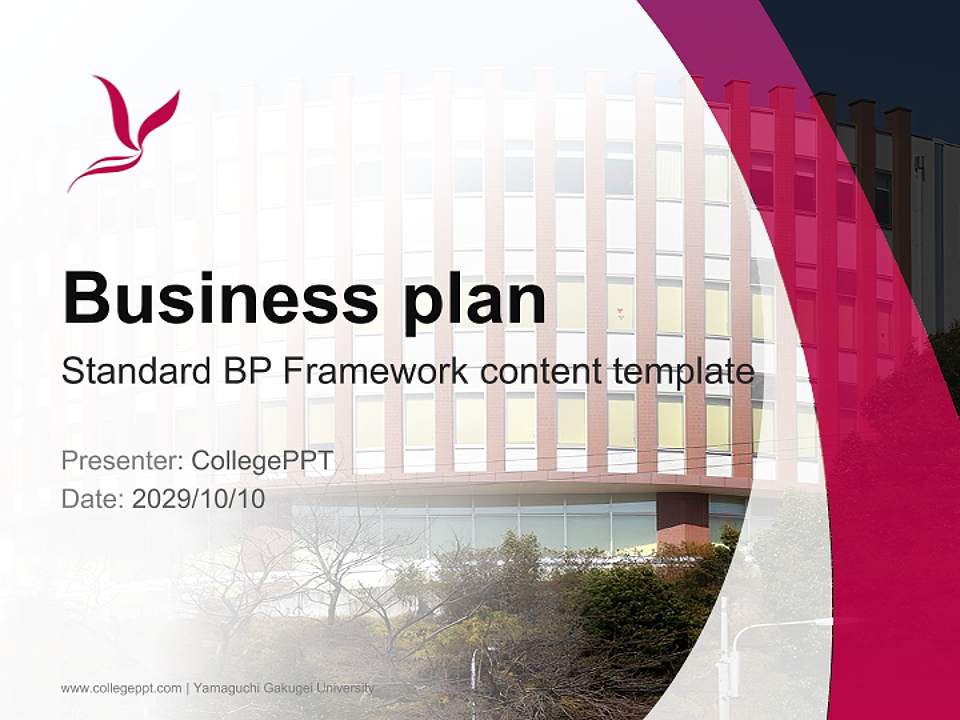 Business plan

Standard BP Framework content template

Presenter: CollegePPT
Date: 2029/10/10

www.collegeppt.com | Yamaguchi Gakugei University